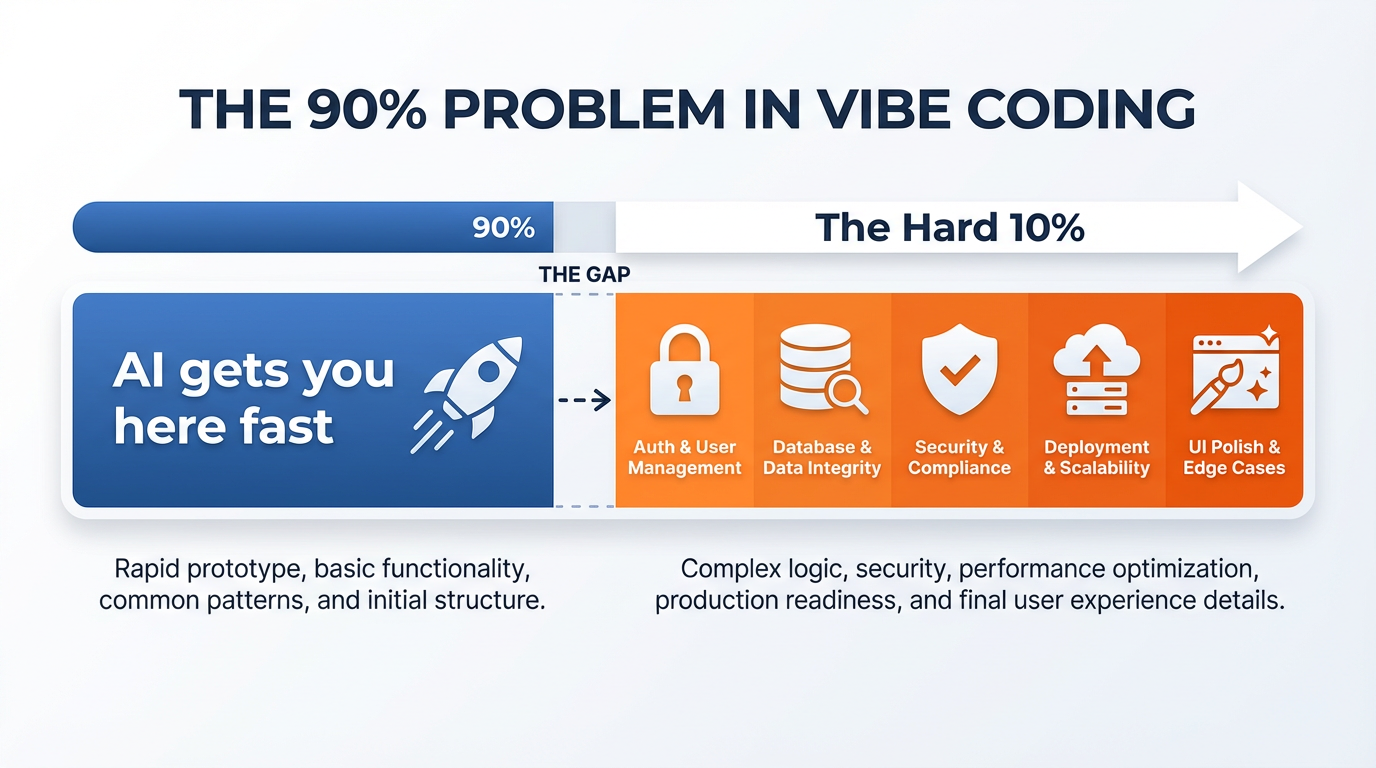 THE 90% PROBLEM IN VIBE CODING

90%

The Hard 10%

THE GAP

AI gets you here fast

Auth & User Management

Database & Data Integrity

Security & Compliance

Deployment & Scalability

UI Polish & Edge Cases

Rapid prototype, basic functionality, common patterns, and initial structure.

Complex logic, security, performance optimization, production readiness, and final user experience details.